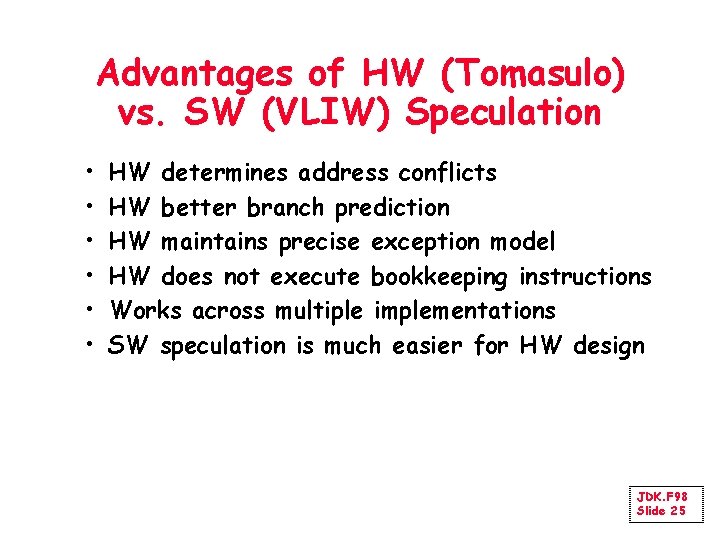 Advantages of HW (Tomasulo) vs. SW (VLIW) Speculation

• HW determines address conflicts
• HW better branch prediction
• HW maintains precise exception model
• HW does not execute bookkeeping instructions
• Works across multiple implementations
• SW speculation is much easier for HW design

JDK.F98
Slide 25